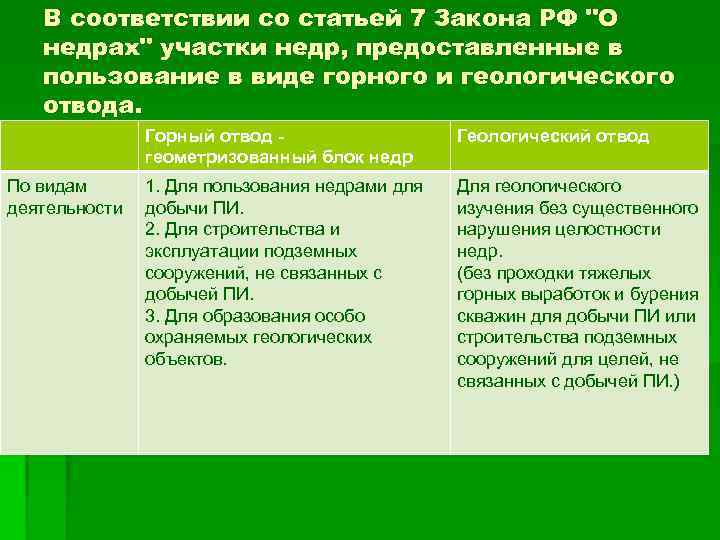 В соответствии со статьей 7 Закона РФ "О недрах" участки недр, предоставленные в пользование в виде горного и геологического отвода.

| | Горный отвод - геометризованный блок недр | Геологический отвод |
|---|---|---|
| По видам деятельности | 1. Для пользования недрами для добычи ПИ. 2. Для строительства и эксплуатации подземных сооружений, не связанных с добычей ПИ. 3. Для образования особо охраняемых геологических объектов. | Для геологического изучения без существенного нарушения целостности недр. (без проходки тяжелых горных выработок и бурения скважин для добычи ПИ или строительства подземных сооружений для целей, не связанных с добычей ПИ.) |